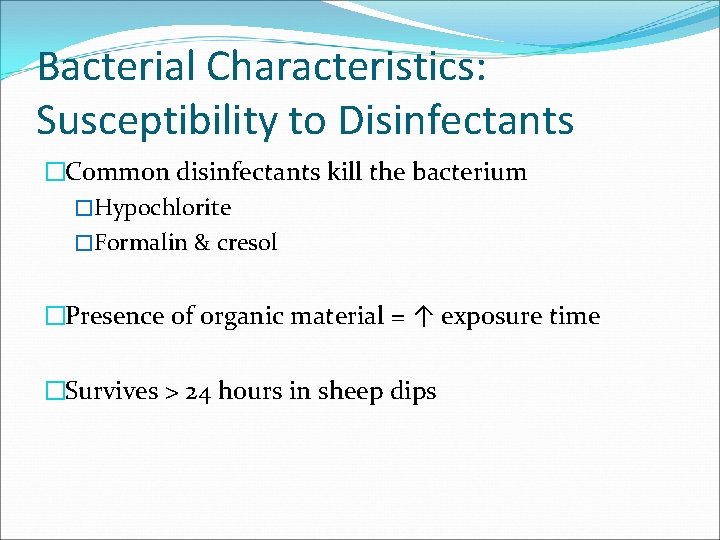 Bacterial Characteristics: Susceptibility to Disinfectants

□Common disinfectants kill the bacterium

□Hypochlorite

□Formalin & cresol

□Presence of organic material = ↑ exposure time

□Survives > 24 hours in sheep dips